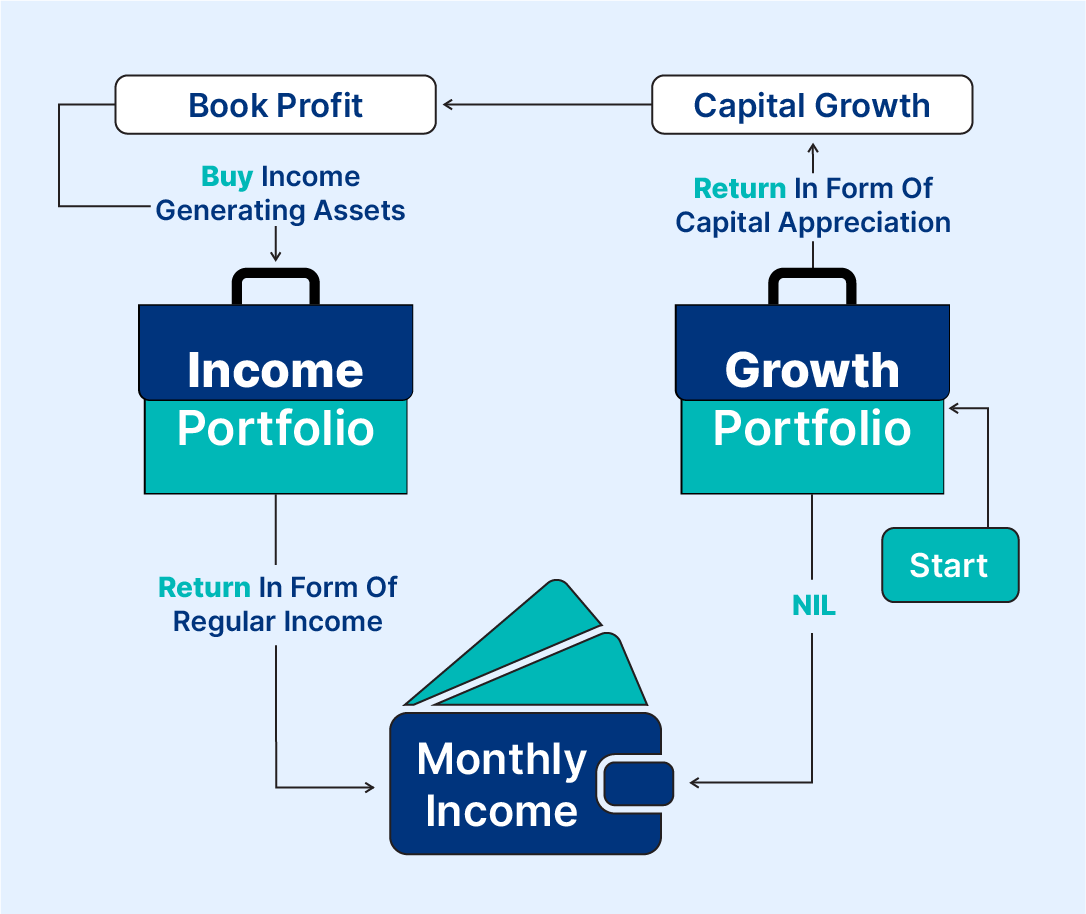 Book Profit

Capital Growth

Buy Income Generating Assets

Return In Form Of Capital Appreciation

Income Portfolio

Growth Portfolio

Start

Return In Form Of Regular Income

NIL

Monthly Income